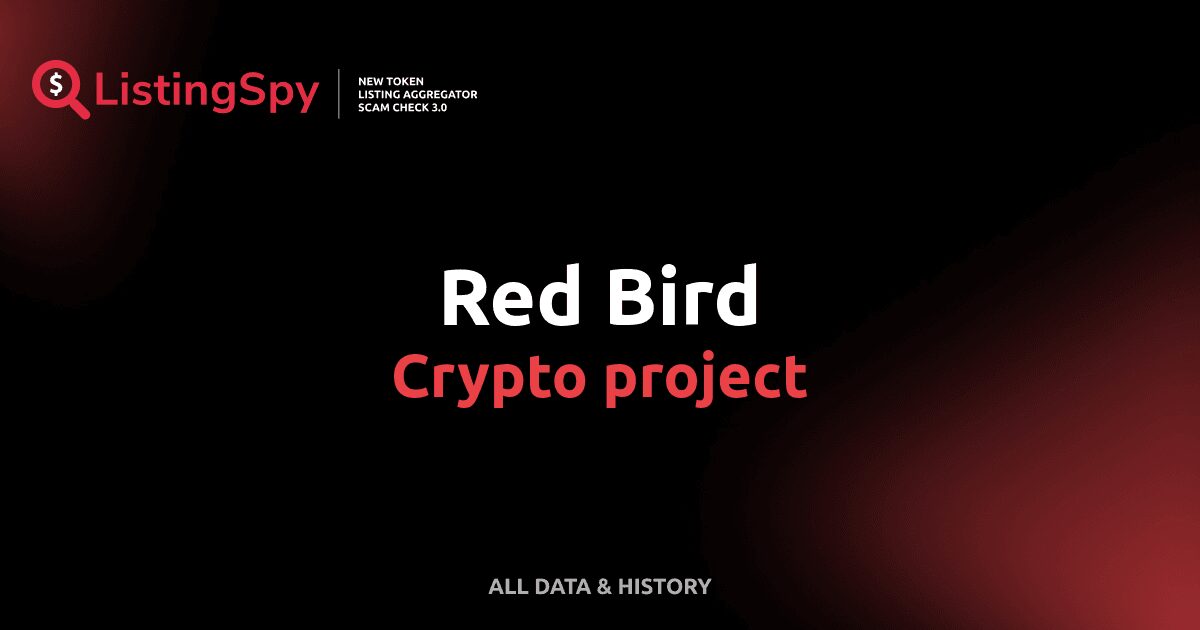 $ ListingSpy

NEW TOKEN
LISTING AGGREGATOR
SCAM CHECK 3.0

Red Bird
Crypto project

ALL DATA & HISTORY